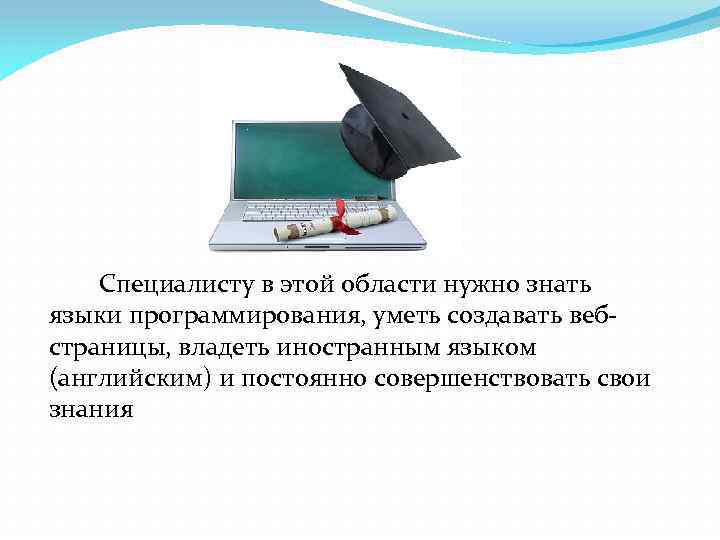 Специалисту в этой области нужно знать языки программирования, уметь создавать веб-страницы, владеть иностранным языком (английским) и постоянно совершенствовать свои знания